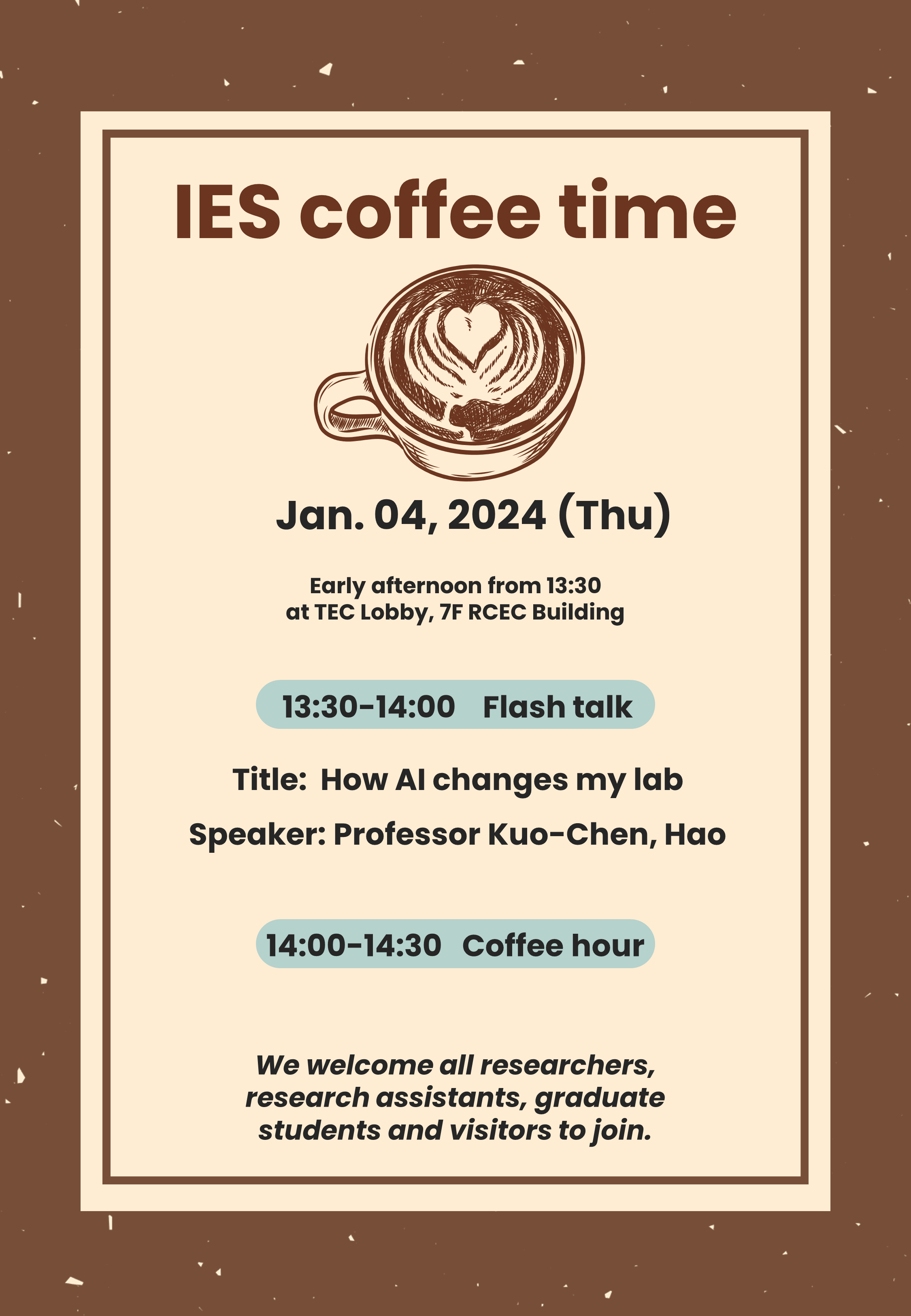 IES coffee time

Jan. 04, 2024 (Thu)

Early afternoon from 13:30
at TEC Lobby, 7F RCEC Building

13:30-14:00 Flash talk

Title: How AI changes my lab

Speaker: Professor Kuo-Chen, Hao

14:00-14:30 Coffee hour

We welcome all researchers, research assistants, graduate students and visitors to join.